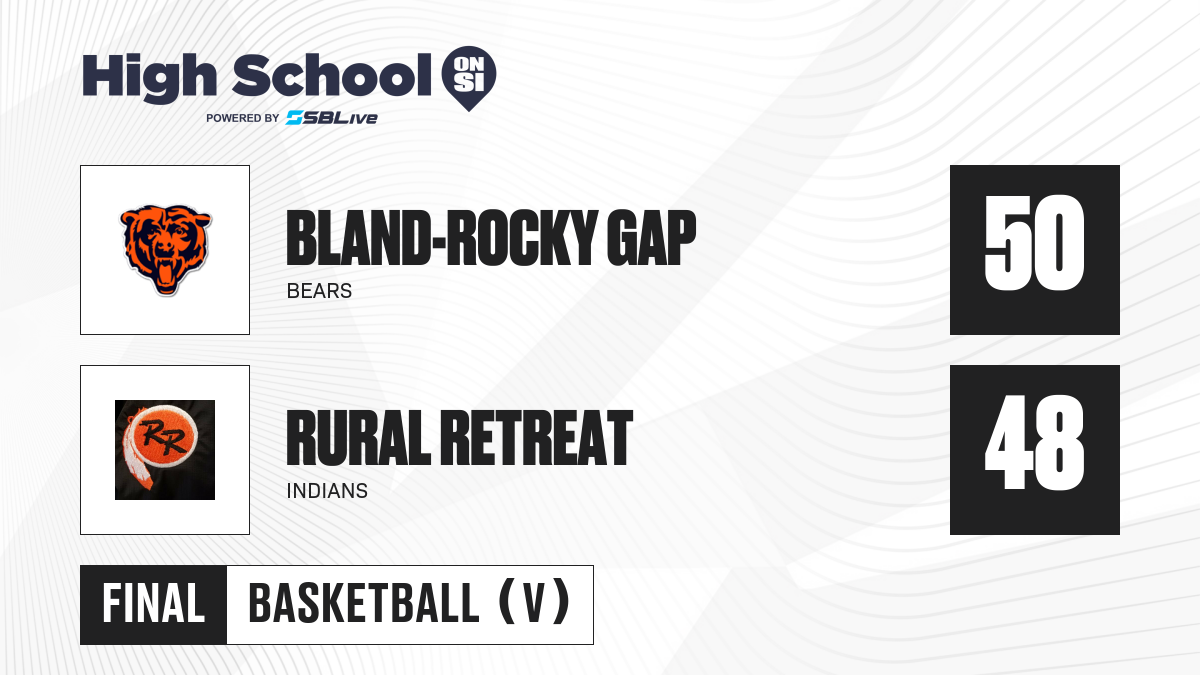 High School ON SI
POWERED BY SBLive

BLAND-ROCKY GAP
BEARS
50

RR
RURAL RETREAT
INDIANS
48

FINAL BASKETBALL (V)